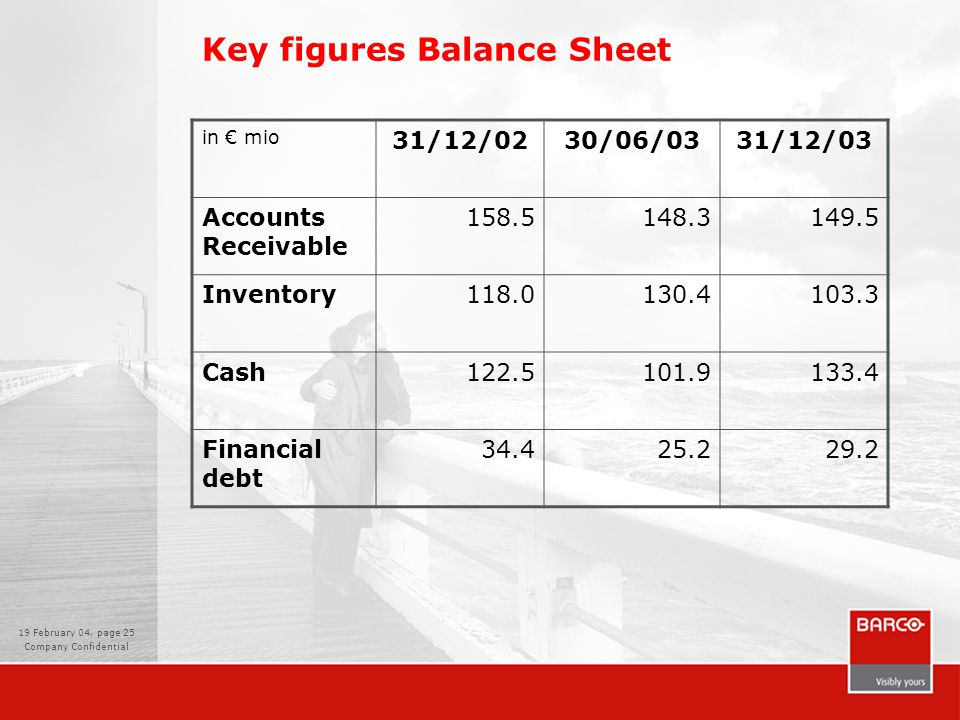 Key figures Balance Sheet

| in € mio | 31/12/02 | 30/06/03 | 31/12/03 |
|---|---|---|---|
| Accounts Receivable | 158.5 | 148.3 | 149.5 |
| Inventory | 118.0 | 130.4 | 103.3 |
| Cash | 122.5 | 101.9 | 133.4 |
| Financial debt | 34.4 | 25.2 | 29.2 |

19 February 04, page 25
Company Confidential

BARCO
Visibly yours